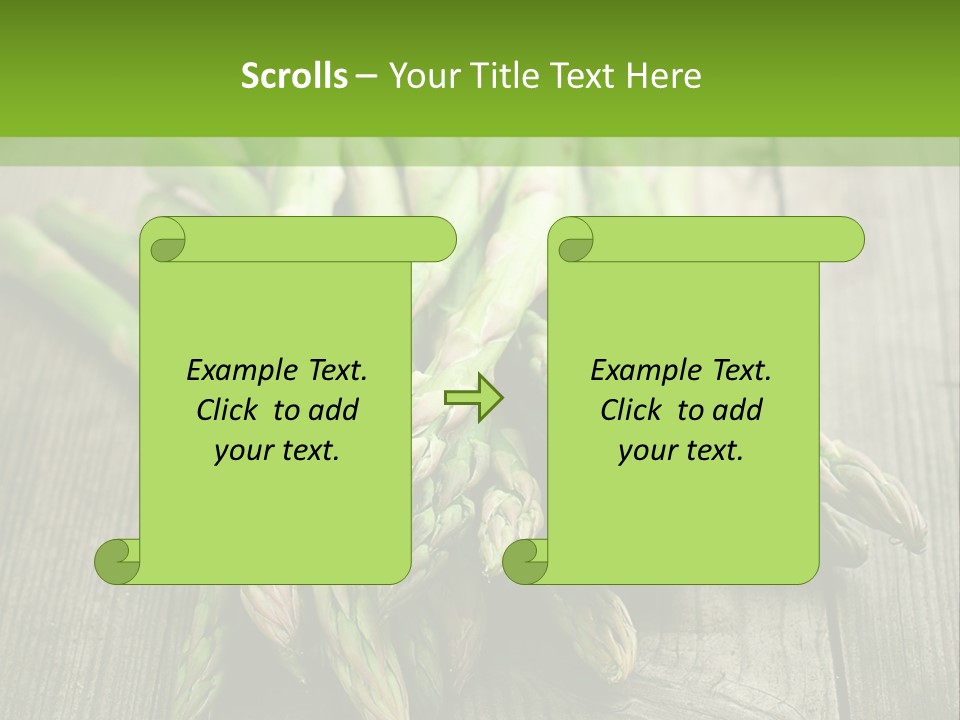 Scrolls – Your Title Text Here

Example Text. Click to add your text.

Example Text. Click to add your text.